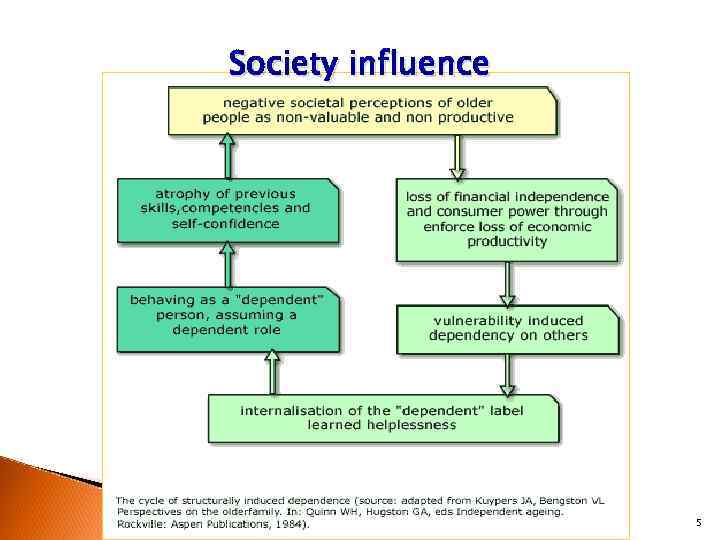 Society influence

negative societal perceptions of older people as non-valuable and non productive

loss of financial independence and consumer power through enforce loss of economic productivity

vulnerability induced dependency on others

internalisation of the "dependent" label learned helplessness

behaving as a "dependent" person, assuming a dependent role

atrophy of previous skills,competencies and self-confidence

The cycle of structurally induced dependence (source: adapted from Kuypers JA, Bengston VL Perspectives on the olderfamily. In: Quinn WH, Hugston GA, eds Independent ageing. Rockville: Aspen Publications, 1984).

5